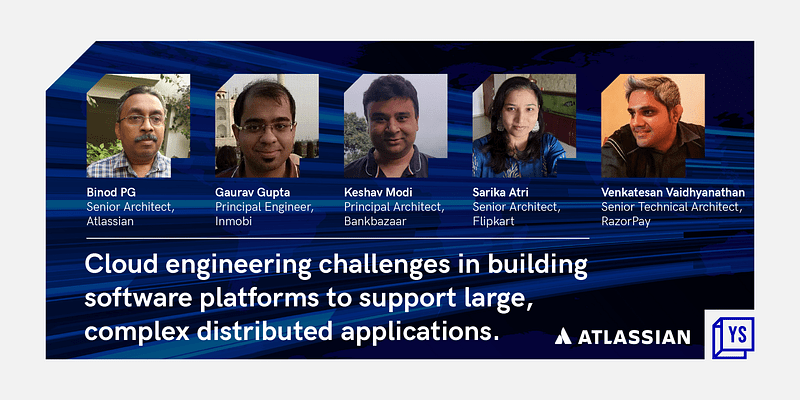 Binod PG
Senior Architect, Atlassian

Gaurav Gupta
Principal Engineer, Inmobi

Keshav Modi
Principal Architect, Bankbazaar

Sarika Atri
Senior Architect, Flipkart

Venkatesan Vaidhyanathan
Senior Technical Architect, RazorPay

Cloud engineering challenges in building software platforms to support large, complex distributed applications.

ATLASSIAN

YS